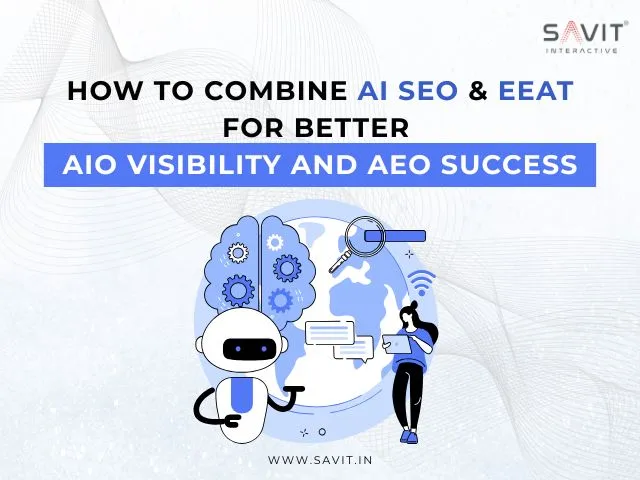 SAVIT®
INTERACTIVE

HOW TO COMBINE AI SEO & EEAT FOR BETTER

AIO VISIBILITY AND AEO SUCCESS

WWW.SAVIT.IN